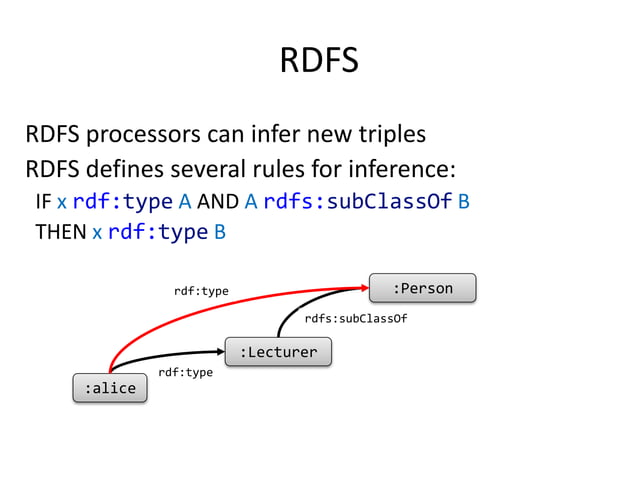 RDFS

RDFS processors can infer new triples

RDFS defines several rules for inference:

IF x rdf:type A AND A rdfs:subClassOf B
THEN x rdf:type B

rdf:type

:Person

rdfs:subClassOf

:Lecturer

rdf:type

:alice